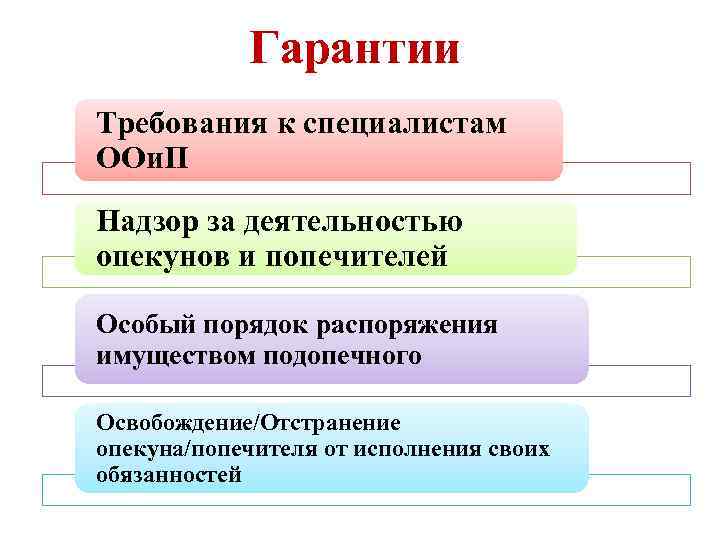 Гарантии

Требования к специалистам ООиП

Надзор за деятельностью опекунов и попечителей

Особый порядок распоряжения имуществом подопечного

Освобождение/Отстранение опекуна/попечителя от исполнения своих обязанностей